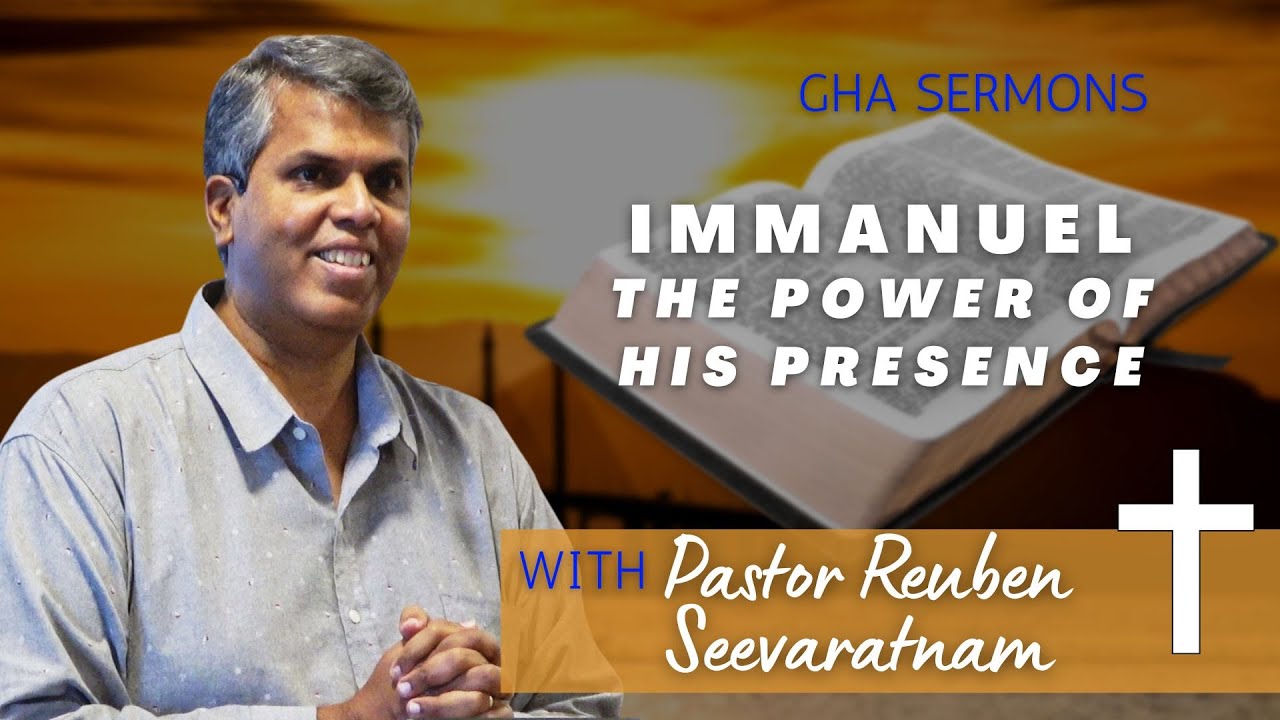 GHA SERMONS

IMMANUEL
THE POWER OF HIS PRESENCE

WITH Pastor Reuben Seevaratnam